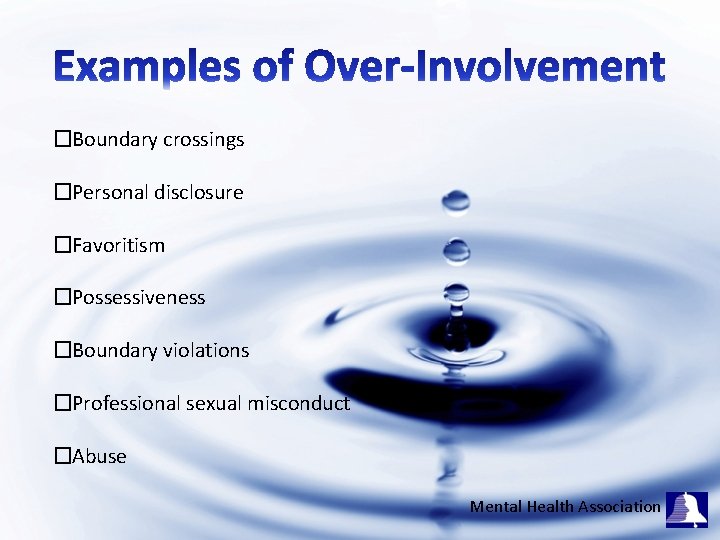 Examples of Over-Involvement

☐Boundary crossings

☐Personal disclosure

☐Favoritism

☐Possessiveness

☐Boundary violations

☐Professional sexual misconduct

☐Abuse

Mental Health Association